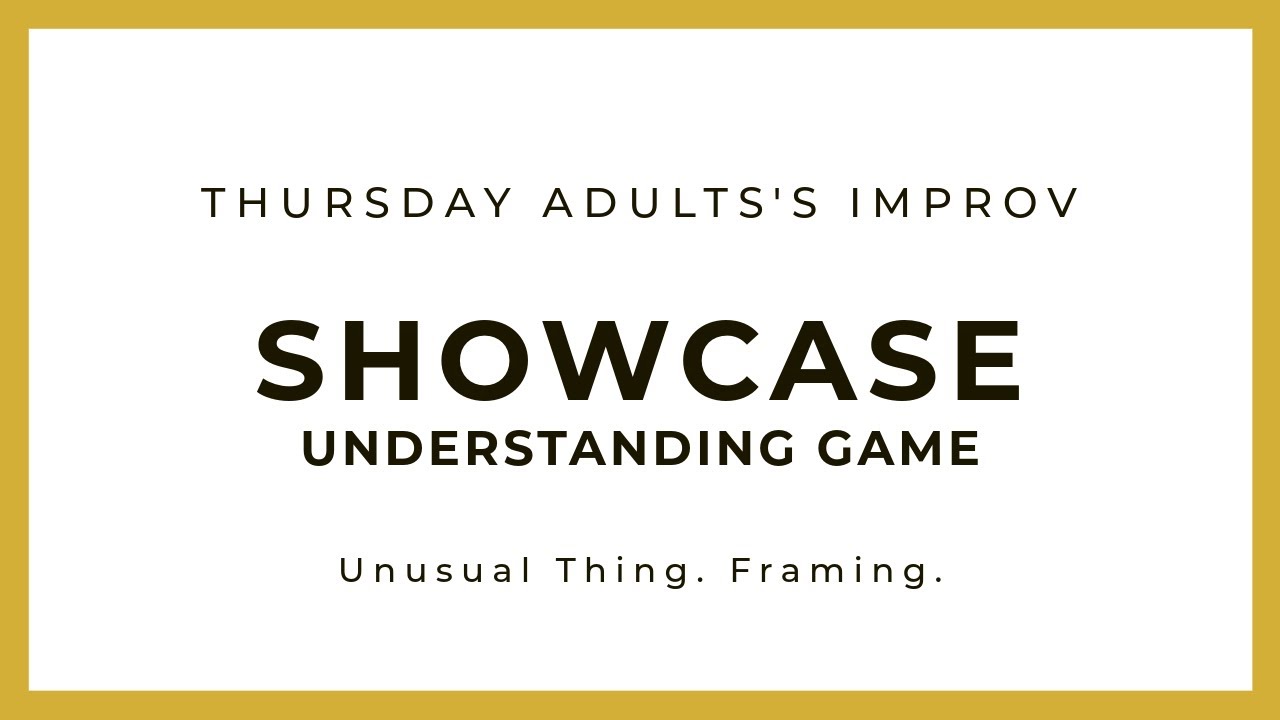 THURSDAY ADULTS'S IMPROV

SHOWCASE
UNDERSTANDING GAME

Unusual Thing. Framing.